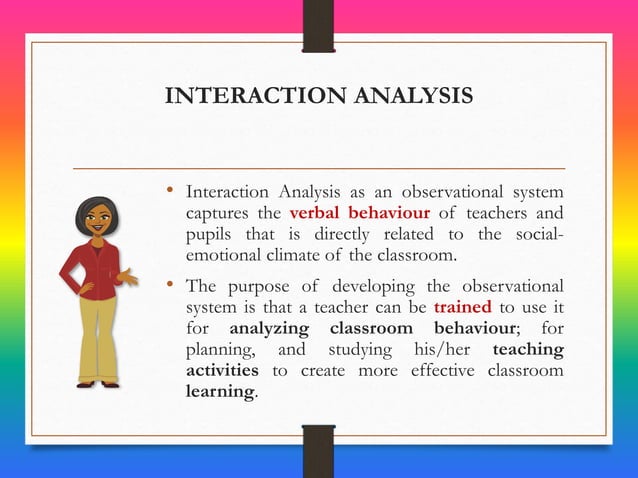 INTERACTION ANALYSIS

• Interaction Analysis as an observational system captures the verbal behaviour of teachers and pupils that is directly related to the social-emotional climate of the classroom.

• The purpose of developing the observational system is that a teacher can be trained to use it for analyzing classroom behaviour; for planning, and studying his/her teaching activities to create more effective classroom learning.